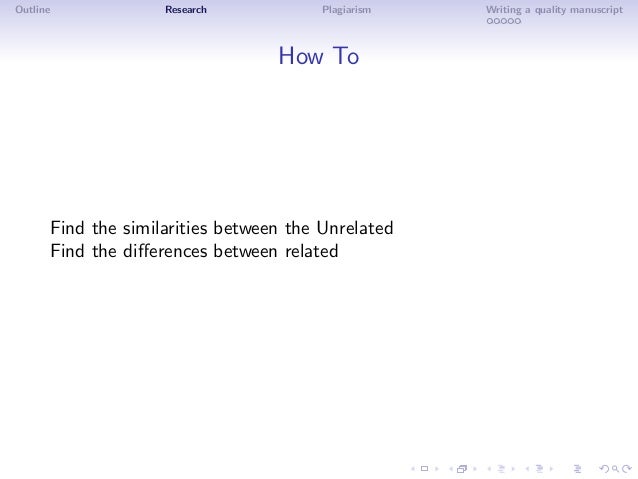 Outline Research Plagiarism Writing a quality manuscript

How To

Find the similarities between the Unrelated
Find the differences between related